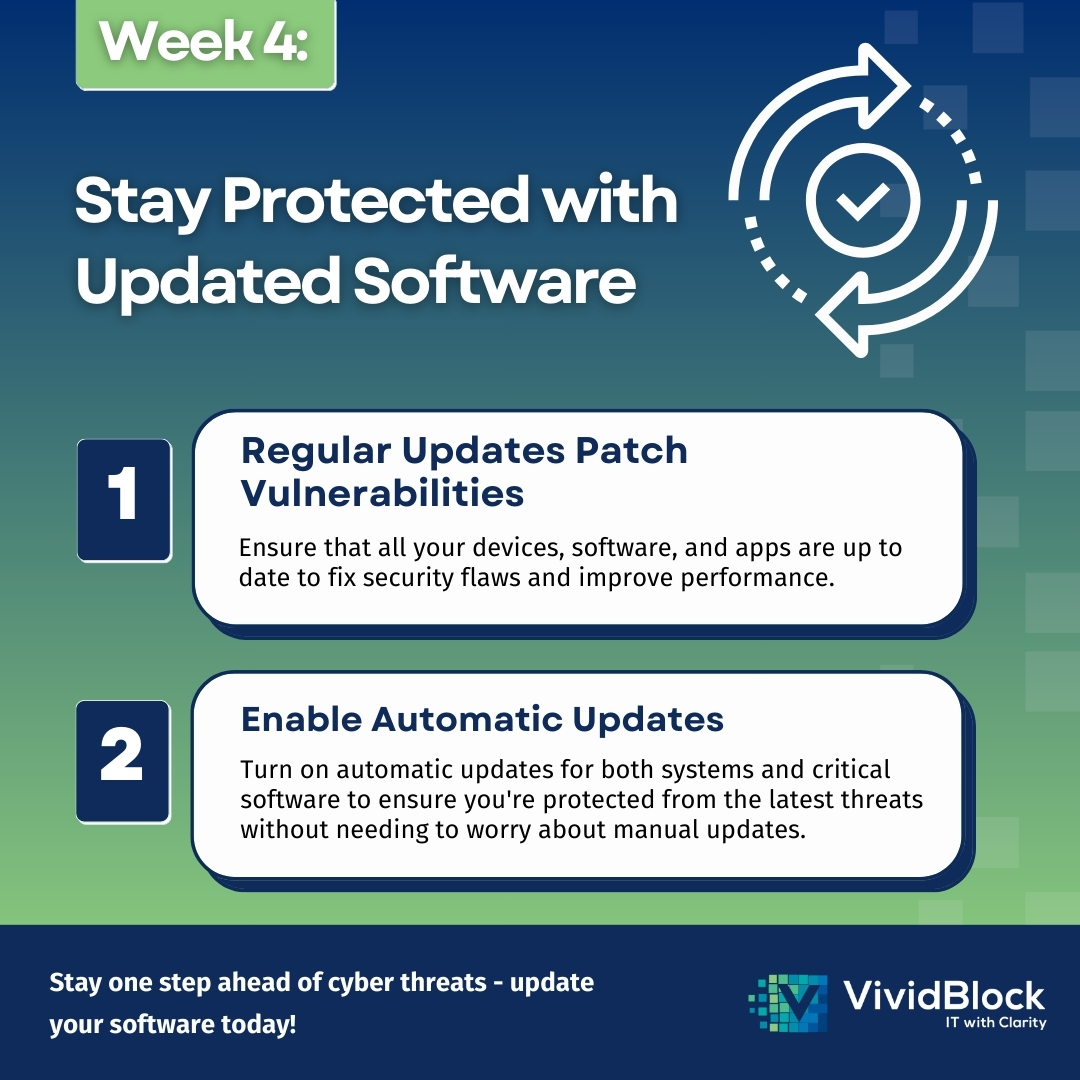 Week 4:

Stay Protected with Updated Software

1

Regular Updates Patch Vulnerabilities

Ensure that all your devices, software, and apps are up to date to fix security flaws and improve performance.

2

Enable Automatic Updates

Turn on automatic updates for both systems and critical software to ensure you're protected from the latest threats without needing to worry about manual updates.

Stay one step ahead of cyber threats - update your software today!

VividBlock
IT with Clarity